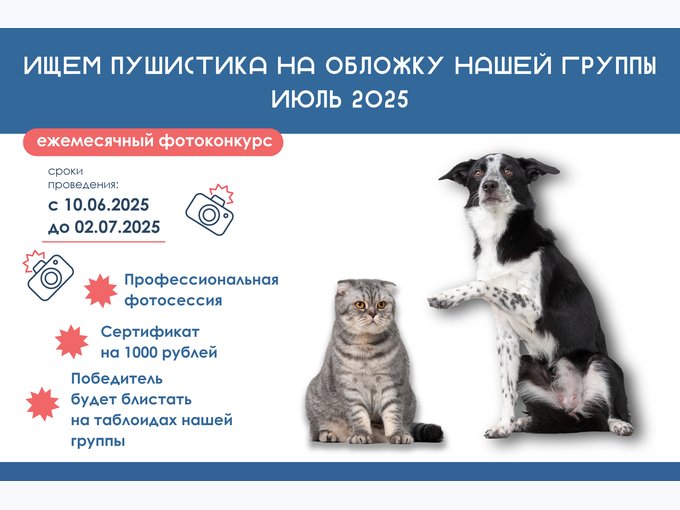 ИЩЕМ ПУШИСТИКА НА ОБЛОЖКУ НАШЕЙ ГРУППЫ
ИЮЛЬ 2025

ежемесячный фотоконкурс

сроки проведения:
с 10.06.2025
до 02.07.2025

Профессиональная фотосессия

Сертификат на 1000 рублей

Победитель будет блистать на таблоидах нашей группы